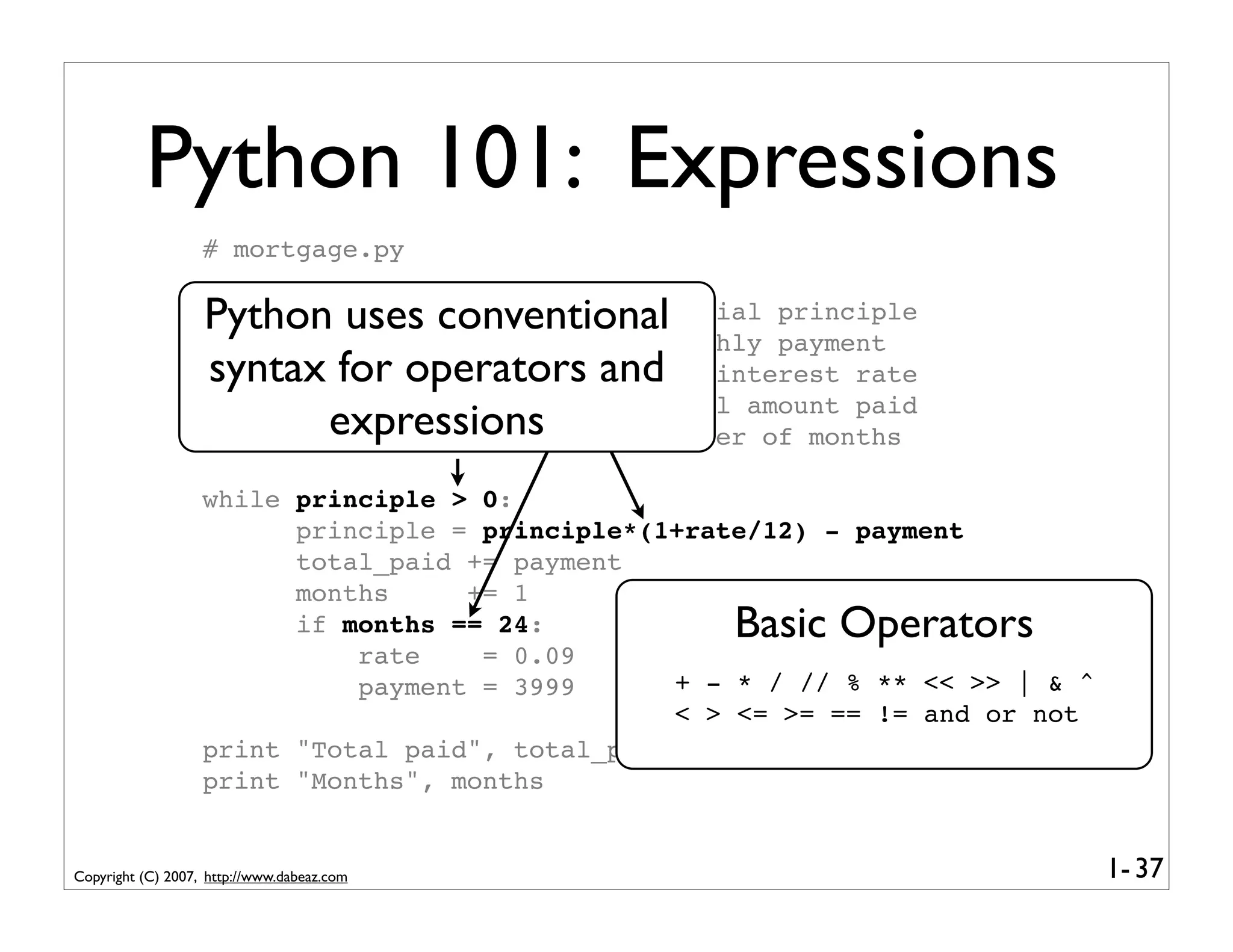 Python 101: Expressions

# mortgage.py

Python uses conventional syntax for operators and expressions

ial principle
hly payment
interest rate
l amount paid
er of months

while principle > 0:
    principle = principle*(1+rate/12) - payment
    total_paid += payment
    months     += 1
    if months == 24:
        rate    = 0.09
        payment = 3999

print "Total paid", total_p
print "Months", months

Basic Operators

+ - * / // % ** << >> | & ^
< > <= >= == != and or not

Copyright (C) 2007, http://www.dabeaz.com

1- 37